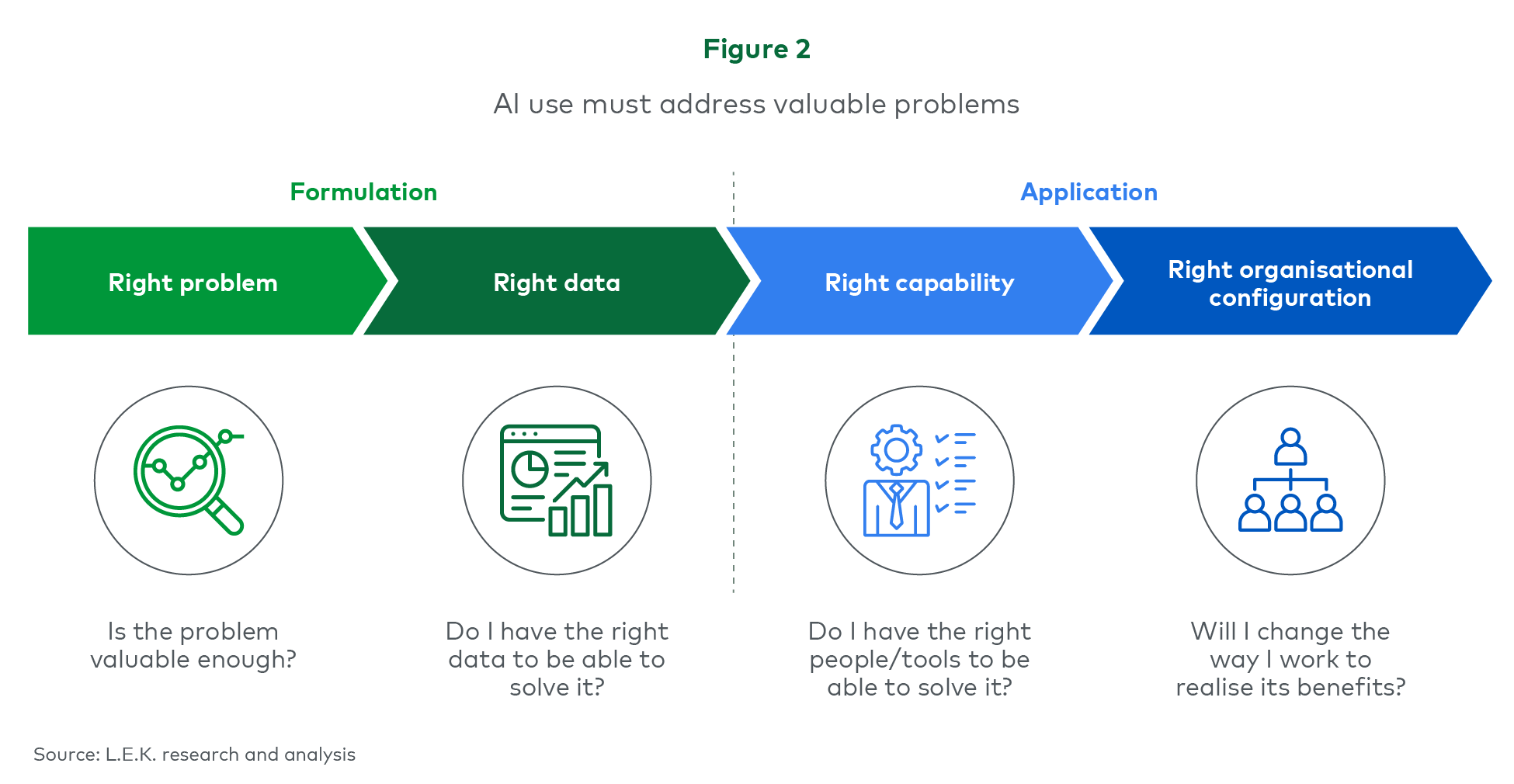 Figure 2

AI use must address valuable problems

Formulation

Application

Right problem

Right data

Right capability

Right organisational configuration

Is the problem valuable enough?

Do I have the right data to be able to solve it?

Do I have the right people/tools to be able to solve it?

Will I change the way I work to realise its benefits?

Source: L.E.K. research and analysis